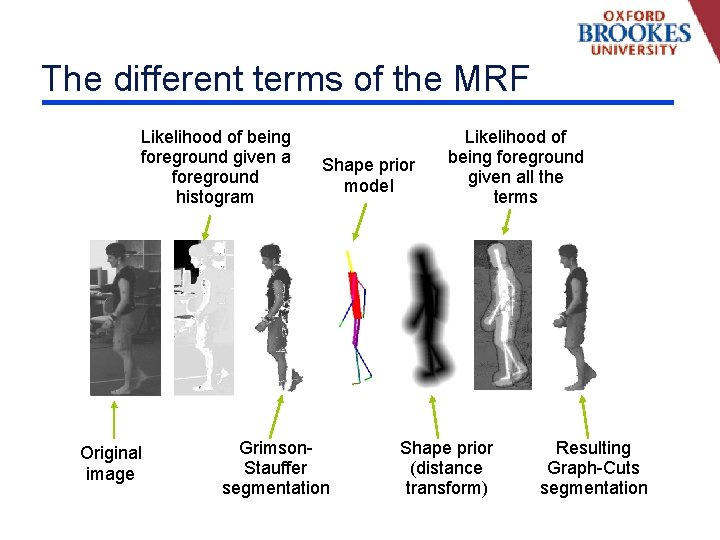 OXFORD
BROOKES
UNIVERSITY

The different terms of the MRF

Likelihood of being foreground given a foreground histogram

Shape prior model

Likelihood of being foreground given all the terms

Original image

Grimson-Stauffer segmentation

Shape prior (distance transform)

Resulting Graph-Cuts segmentation